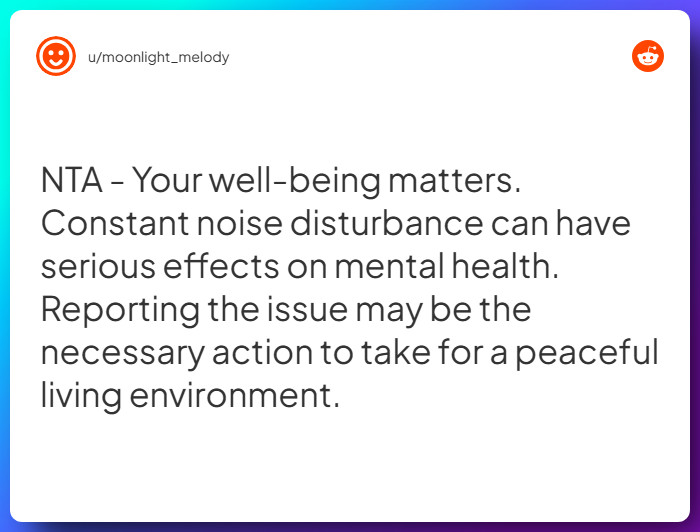 u/moonlight_melody

NTA - Your well-being matters. Constant noise disturbance can have serious effects on mental health. Reporting the issue may be the necessary action to take for a peaceful living environment.